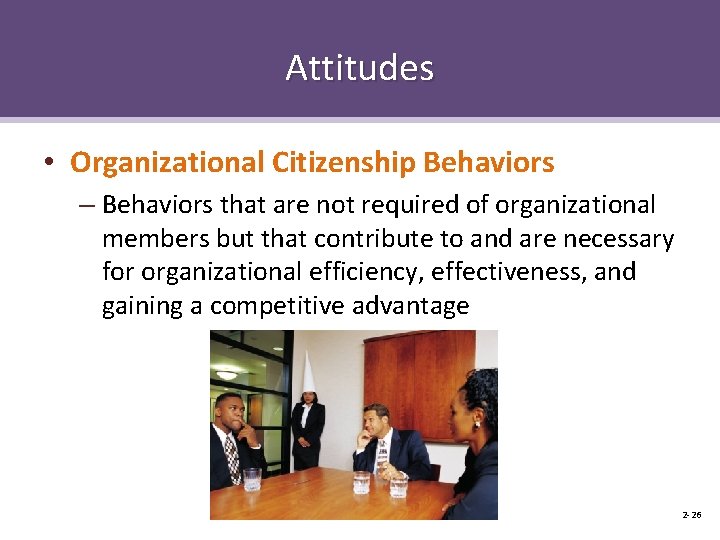 Attitudes

• Organizational Citizenship Behaviors

– Behaviors that are not required of organizational members but that contribute to and are necessary for organizational efficiency, effectiveness, and gaining a competitive advantage

2-26